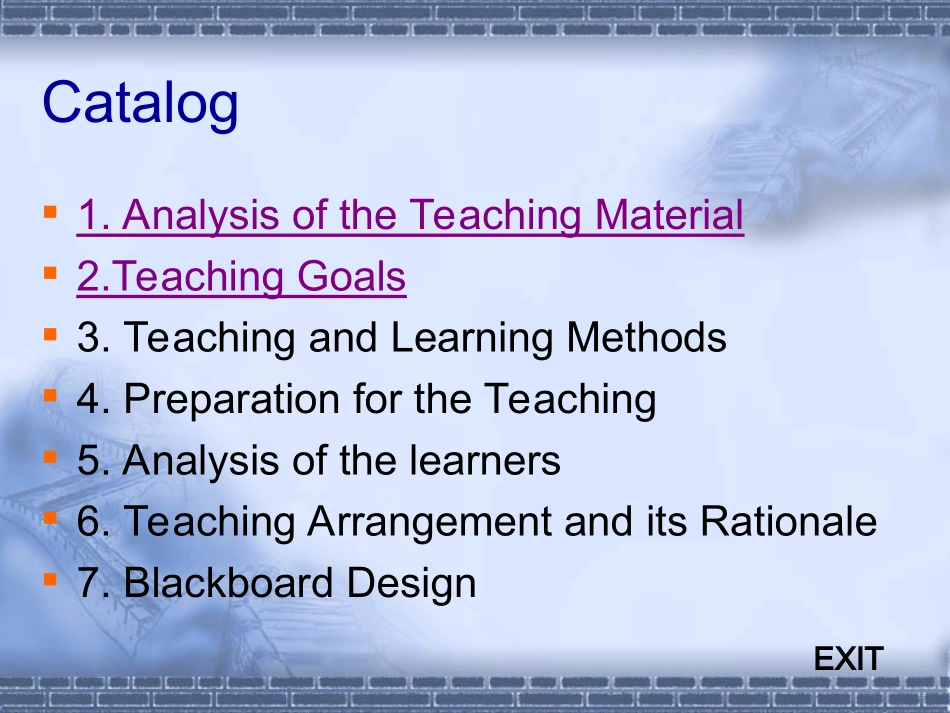 Catalog

1. Analysis of the Teaching Material
2.Teaching Goals
3. Teaching and Learning Methods
4. Preparation for the Teaching
5. Analysis of the learners
6. Teaching Arrangement and its Rationale
7. Blackboard Design

EXIT